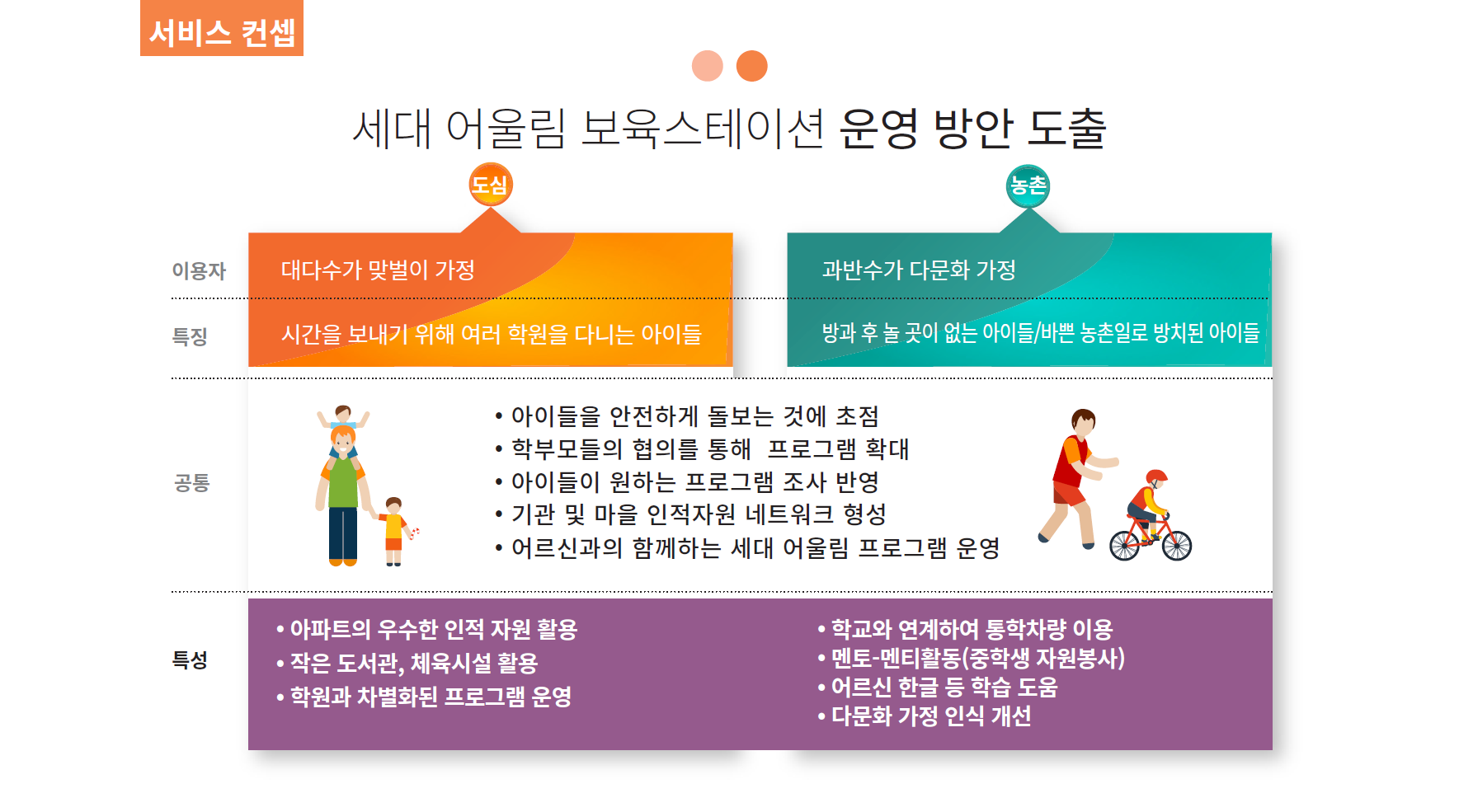 서비스 컨셉

세대 어울림 보육스테이션 운영 방안 도출

도심

농촌

이용자

대다수가 맞벌이 가정

과반수가 다문화 가정

특징

시간을 보내기 위해 여러 학원을 다니는 아이들

방과 후 놀 곳이 없는 아이들/바쁜 농촌일로 방치된 아이들

공통

• 아이들을 안전하게 돌보는 것에 초점
• 학부모들의 협의를 통해 프로그램 확대
• 아이들이 원하는 프로그램 조사 반영
• 기관 및 마을 인적자원 네트워크 형성
• 어르신과의 함께하는 세대 어울림 프로그램 운영

특성

• 아파트의 우수한 인적 자원 활용
• 작은 도서관, 체육시설 활용
• 학원과 차별화된 프로그램 운영

• 학교와 연계하여 통학차량 이용
• 멘토-멘티활동(중학생 자원봉사)
• 어르신 한글 등 학습 도움
• 다문화 가정 인식 개선